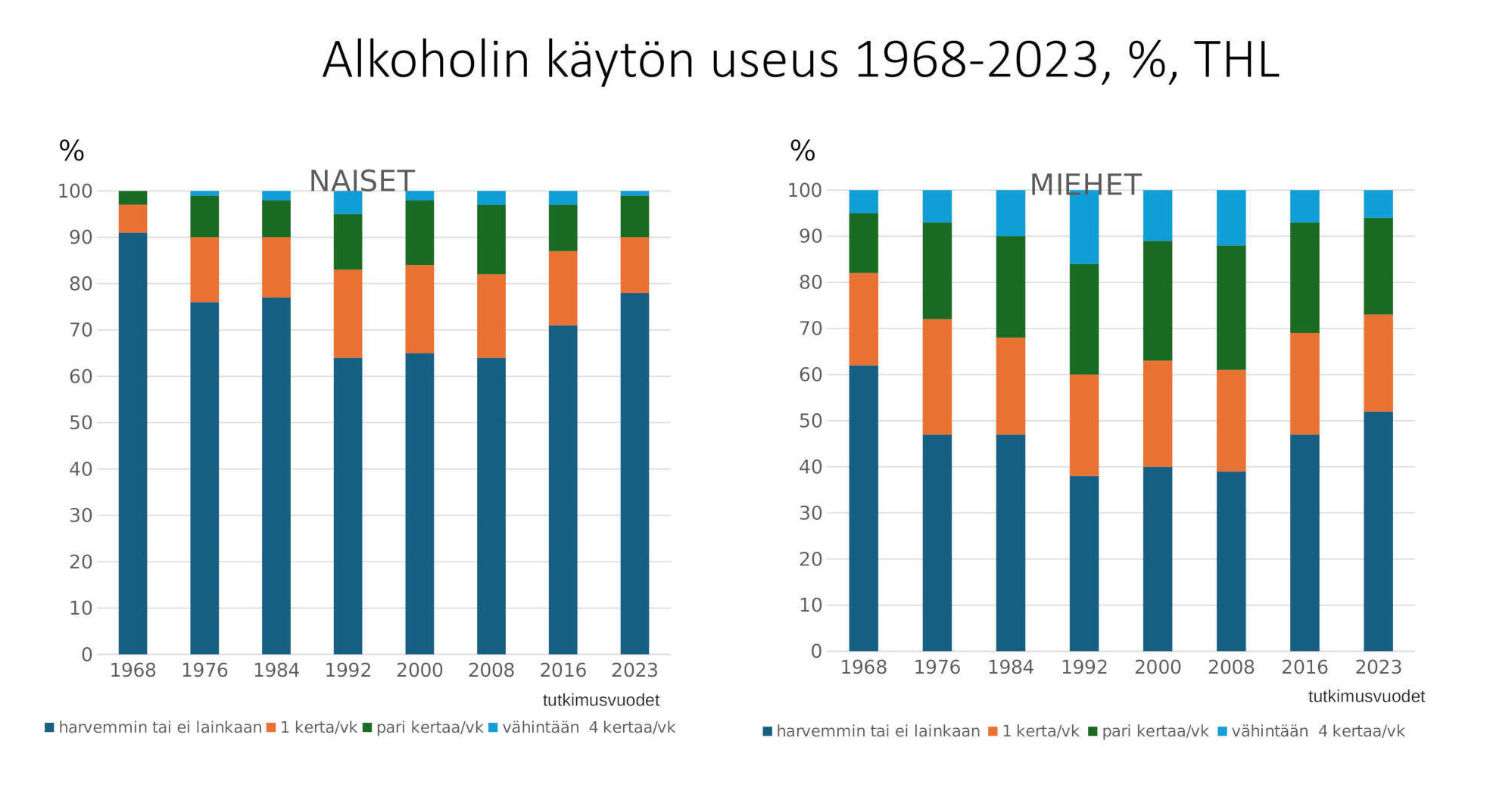 Alkoholin käytön useus 1968-2023, %, THL

%

NAISET

100
90
80
70
60
50
40
30
20
10
0

1968 1976 1984 1992 2000 2008 2016 2023

tutkimusvuodet

harvemmin tai ei lainkaan 1 kerta/vk pari kertaa/vk vähintään 4 kertaa/vk

%

MIEHET

100
90
80
70
60
50
40
30
20
10
0

1968 1976 1984 1992 2000 2008 2016 2023

tutkimusvuodet

harvemmin tai ei lainkaan 1 kerta/vk pari kertaa/vk vähintään 4 kertaa/vk